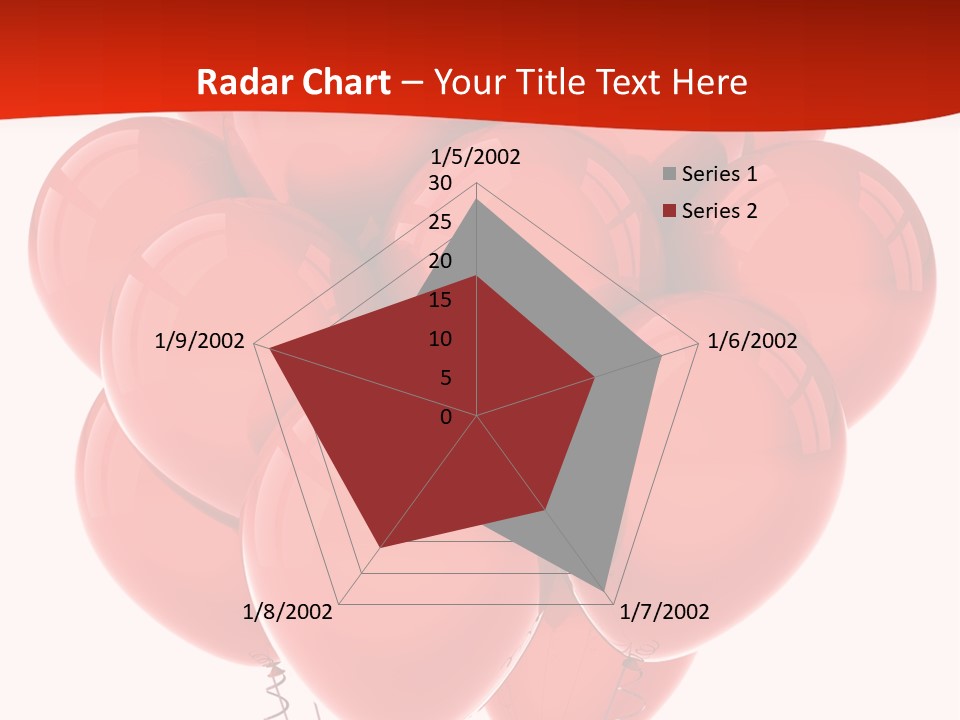 Radar Chart – Your Title Text Here

1/5/2002
30
25
20
15
10
5
0
1/6/2002
1/7/2002
1/8/2002
1/9/2002

Series 1
Series 2